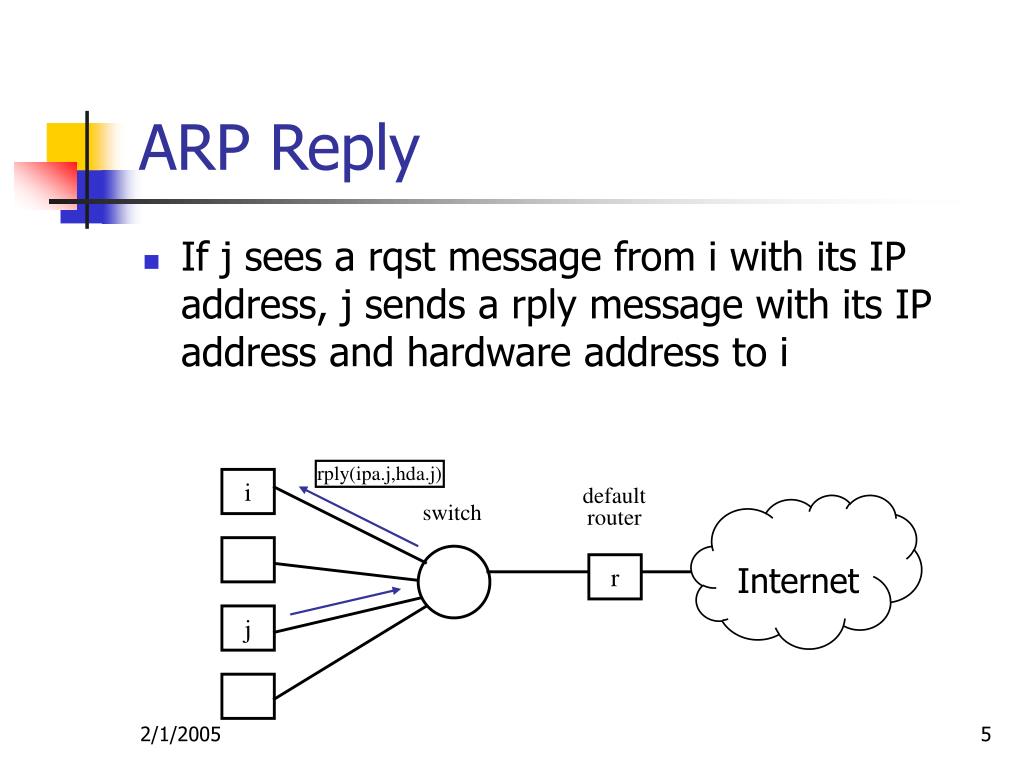 ARP Reply

If j sees a rqst message from i with its IP address, j sends a rply message with its IP address and hardware address to i

rply(ipa.j,hda.j)

i

switch

default router

r

Internet

j

2/1/2005

5